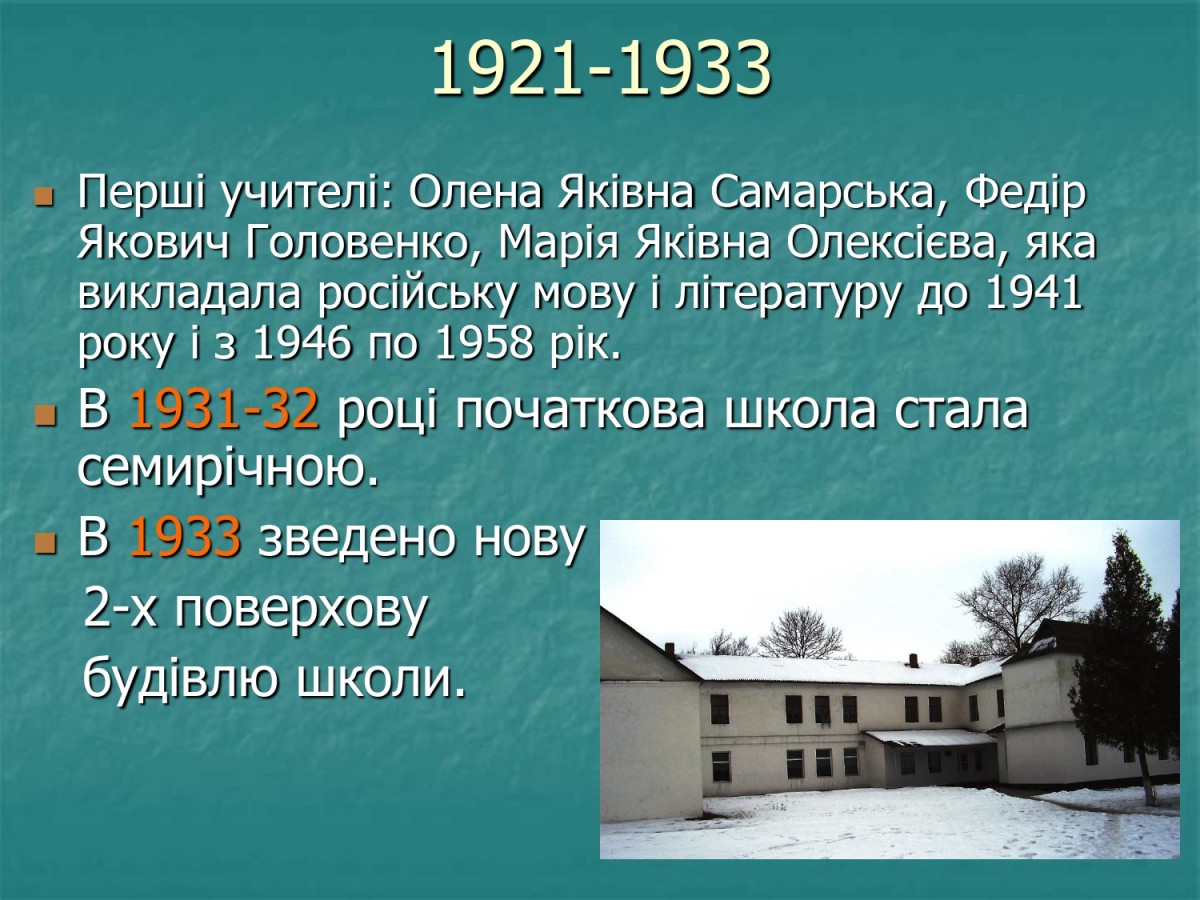 1921-1933

Перші учителі: Олена Яківна Самарська, Федір Якович Головенко, Марія Яківна Олексієва, яка викладала російську мову і літературу до 1941 року і з 1946 по 1958 рік.

В 1931-32 році початкова школа стала семирічною.

В 1933 зведено нову 2-х поверхову будівлю школи.